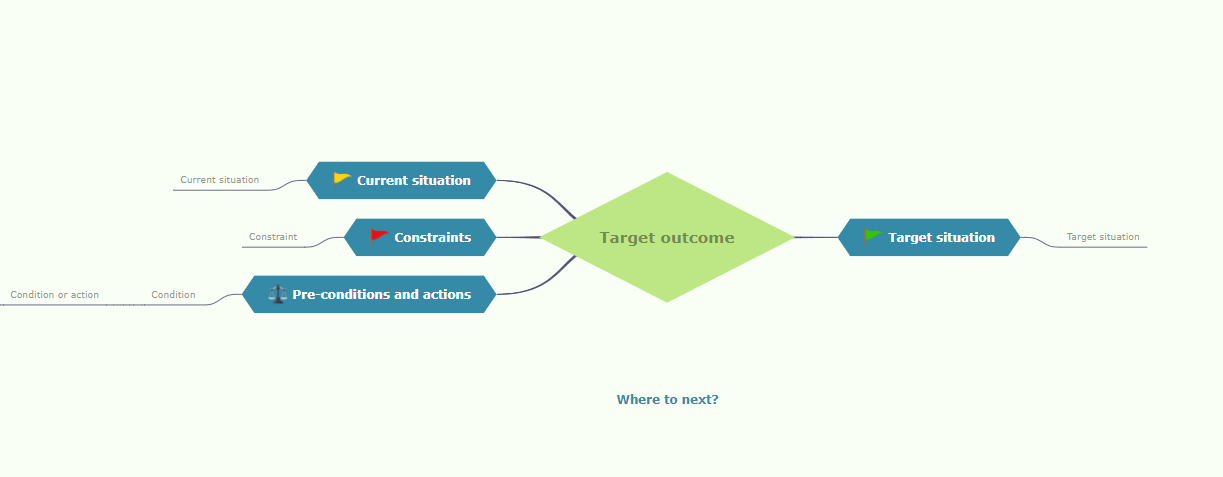 Current situation
Current situation

Constraint
Constraints

Condition or action
Condition
Pre-conditions and actions

Target outcome

Target situation
Target situation

Where to next?